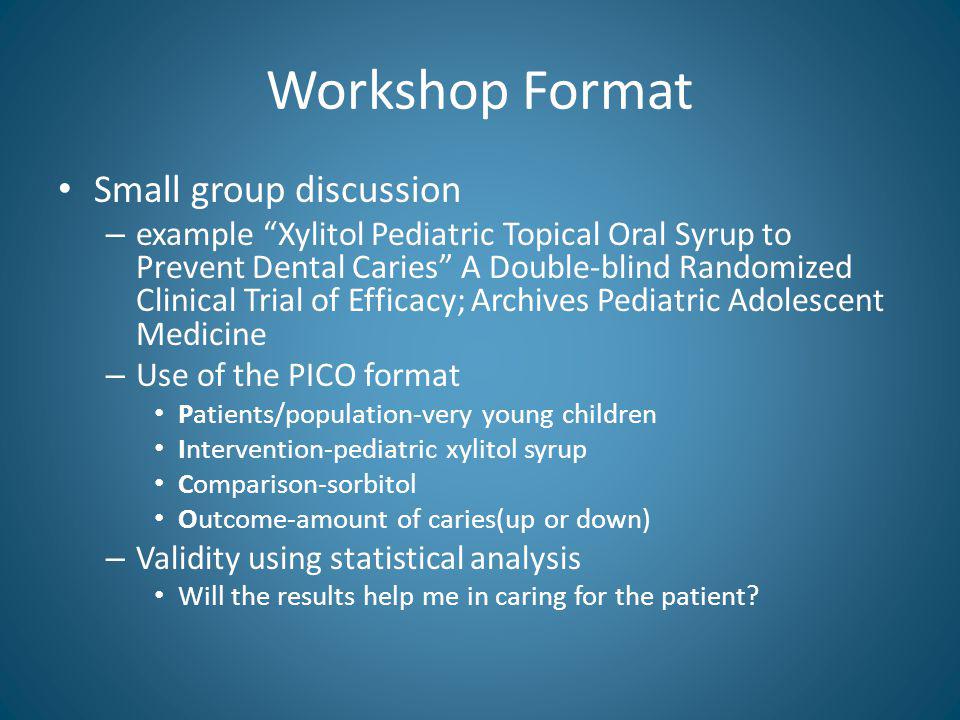 Workshop Format

• Small group discussion
– example “Xylitol Pediatric Topical Oral Syrup to Prevent Dental Caries” A Double-blind Randomized Clinical Trial of Efficacy; Archives Pediatric Adolescent Medicine
– Use of the PICO format
• Patients/population-very young children
• Intervention-pediatric xylitol syrup
• Comparison-sorbitol
• Outcome-amount of caries(up or down)
– Validity using statistical analysis
• Will the results help me in caring for the patient?